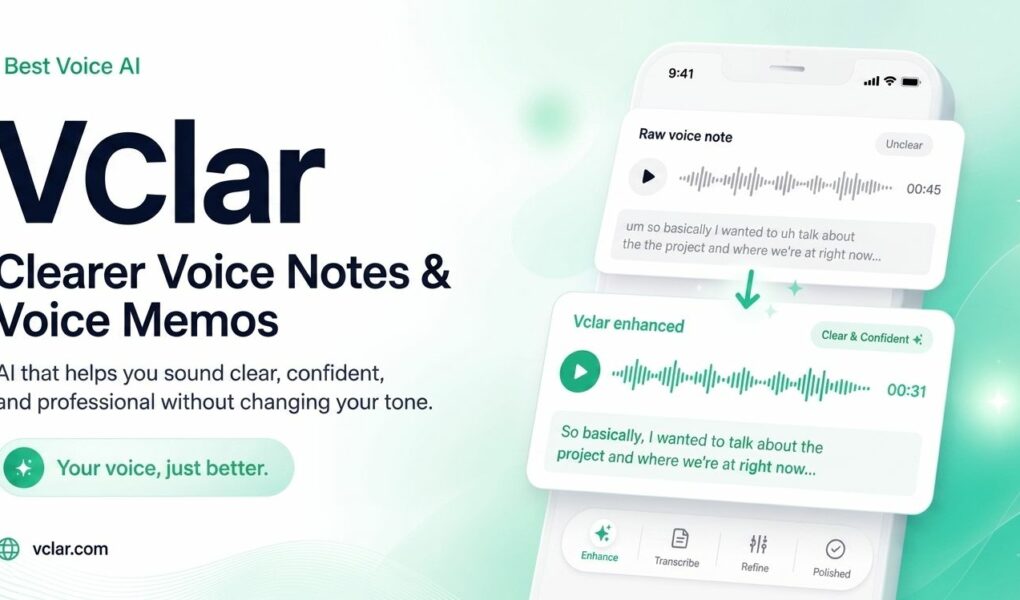 Best Voice AI

Vclar

Clearer Voice Notes & Voice Memos

AI that helps you sound clear, confident, and professional without changing your tone.

Your voice, just better.

vclar.com

9:41

Raw voice note

Unclear

00:45

um so basically I wanted to uh talk about the the project and where we're at right now...

Vclar enhanced

Clear & Confident

00:31

So basically, I wanted to talk about the project and where we're at right now...

Enhance

Transcribe

Refine

Polished